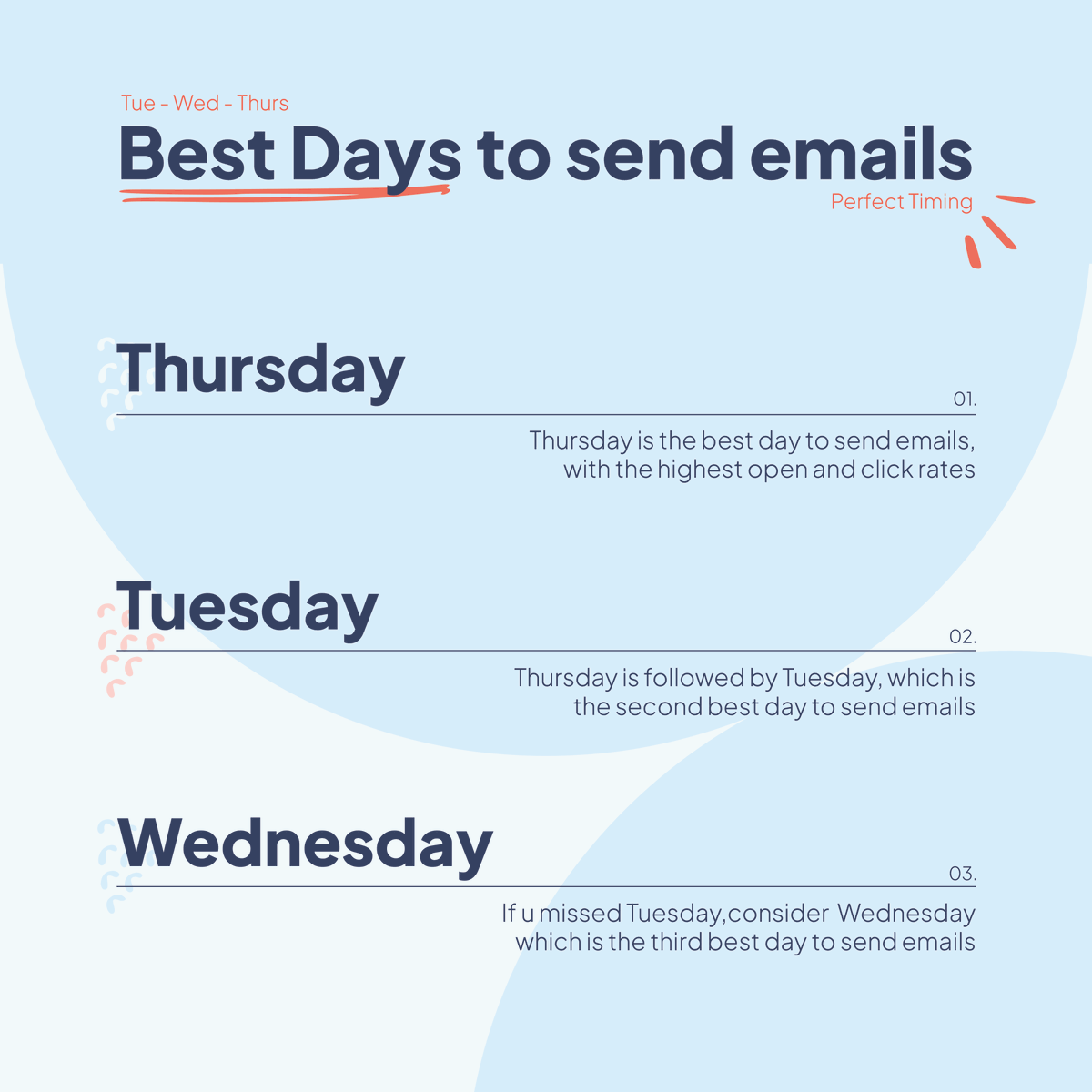 Tue - Wed - Thurs

Best Days to send emails

Perfect Timing

Thursday

01.

Thursday is the best day to send emails, with the highest open and click rates

Tuesday

02.

Thursday is followed by Tuesday, which is the second best day to send emails

Wednesday

03.

If u missed Tuesday,consider Wednesday which is the third best day to send emails